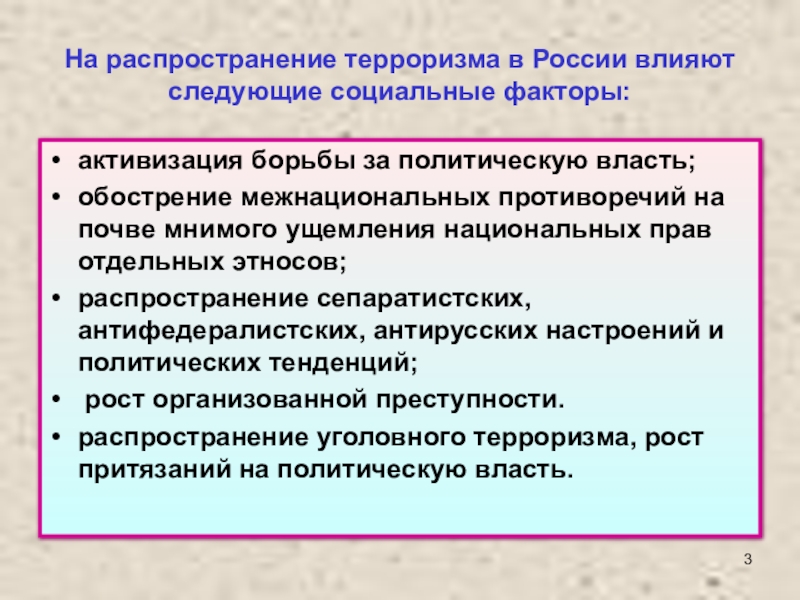 На распространение терроризма в России влияют следующие социальные факторы:

• активизация борьбы за политическую власть;
• обострение межнациональных противоречий на почве мнимого ущемления национальных прав отдельных этносов;
• распространение сепаратистских, антифедералистских, антирусских настроений и политических тенденций;
• рост организованной преступности.
• распространение уголовного терроризма, рост притязаний на политическую власть.

3